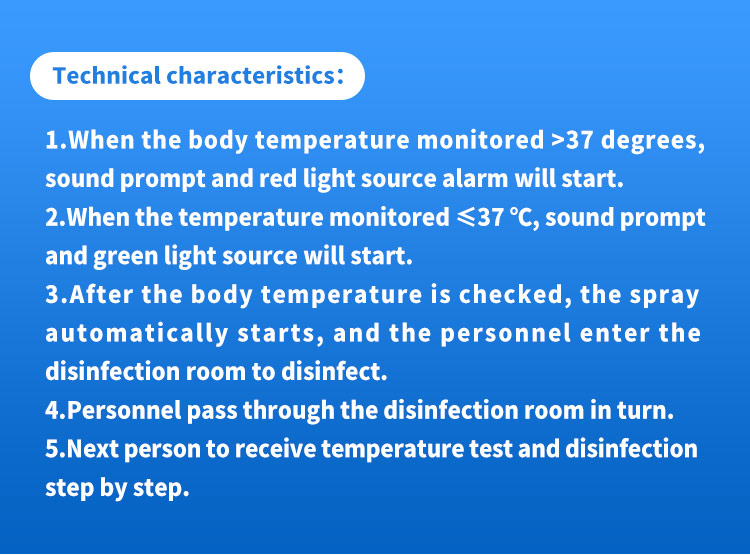 Technical characteristics：

1.When the body temperature monitored >37 degrees, sound prompt and red light source alarm will start.
2.When the temperature monitored ≤37 ℃, sound prompt and green light source will start.
3.After the body temperature is checked, the spray automatically starts, and the personnel enter the disinfection room to disinfect.
4.Personnel pass through the disinfection room in turn.
5.Next person to receive temperature test and disinfection step by step.